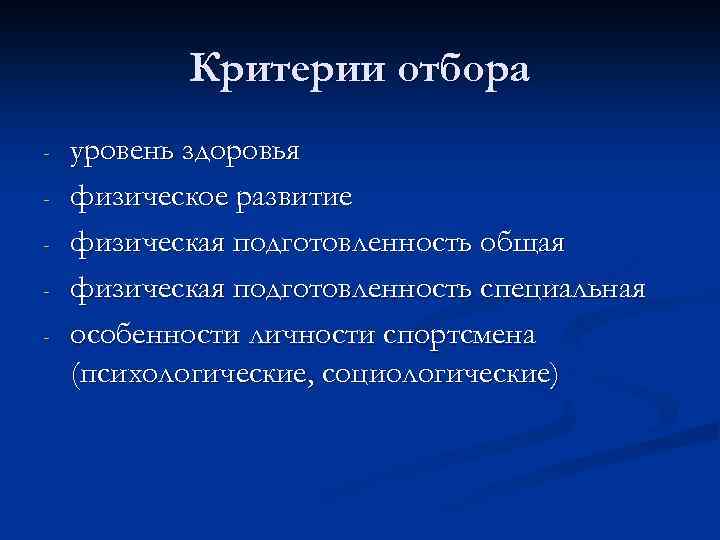 Критерии отбора

- уровень здоровья
- физическое развитие
- физическая подготовленность общая
- физическая подготовленность специальная
- особенности личности спортсмена (психологические, социологические)